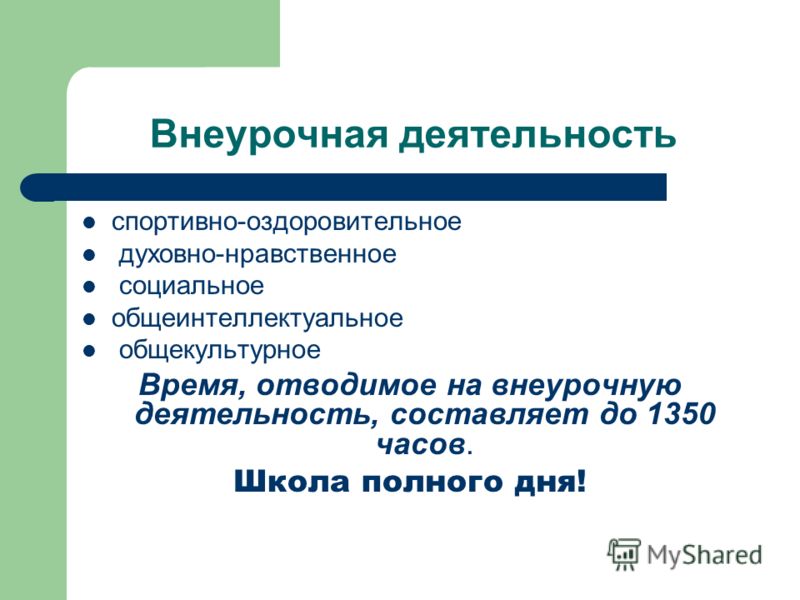 Внеурочная деятельность

- спортивно-оздоровительное
- духовно-нравственное
- социальное
- общеинтеллектуальное
- общекультурное

Время, отводимое на внеурочную деятельность, составляет до 1350 часов.

Школа полного дня!

MyShared